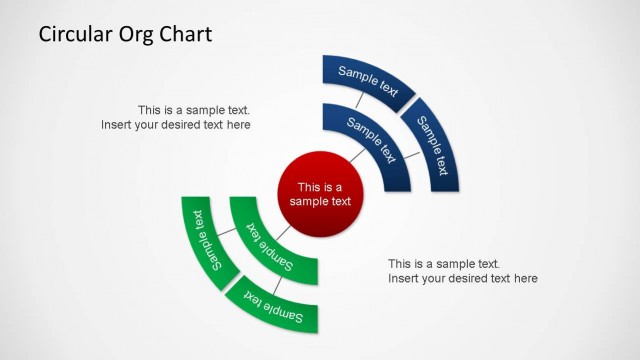 Circular Org Chart

This is a sample text.
Insert your desired text here

Sample text

Sample text

Sample text

This is a sample text

Sample text

Sample text

Sample text

This is a sample text.
Insert your desired text here